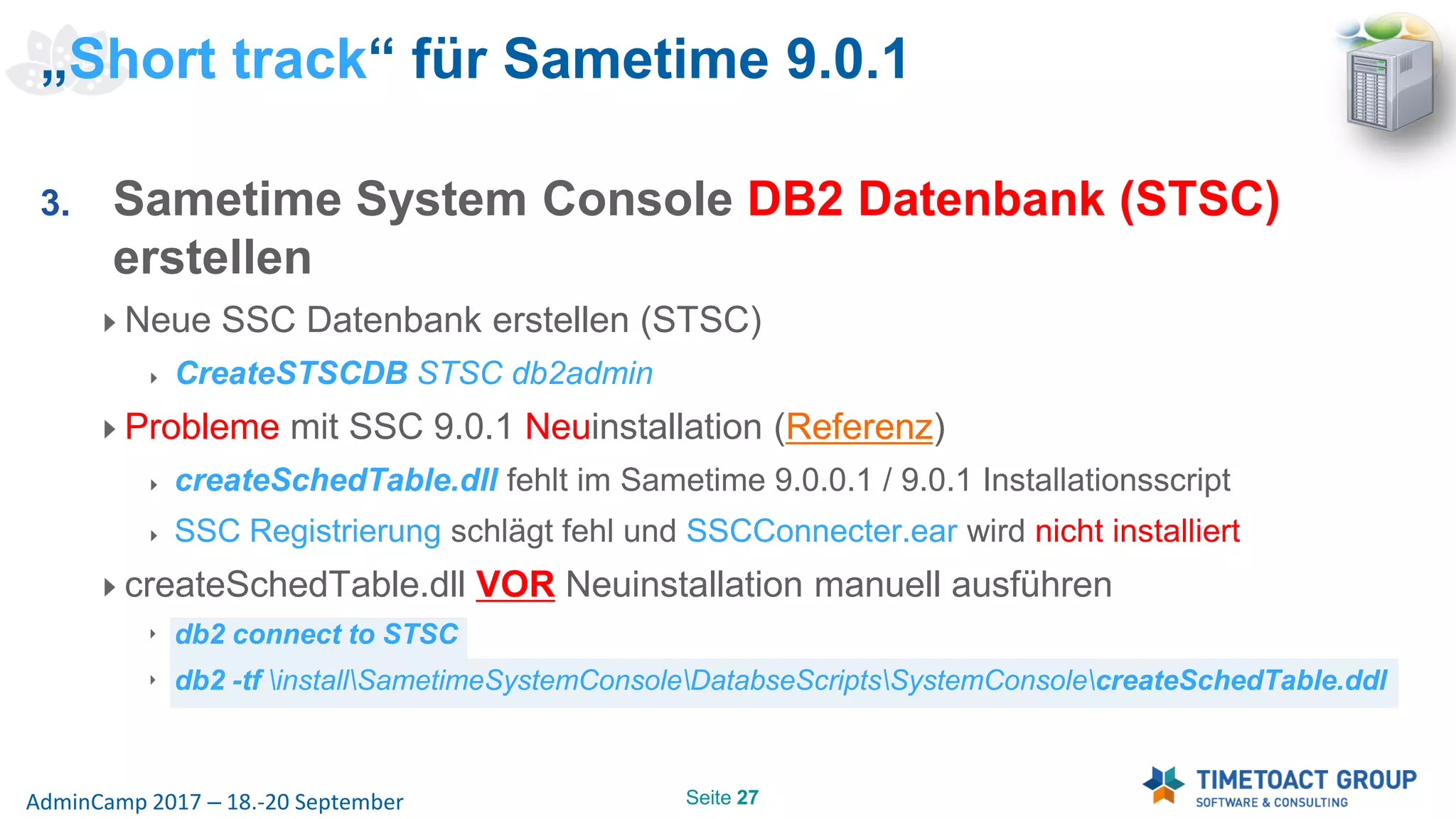 „Short track“ für Sametime 9.0.1

3. Sametime System Console DB2 Datenbank (STSC) erstellen

Neue SSC Datenbank erstellen (STSC)

CreateSTSCDB STSC db2admin

Probleme mit SSC 9.0.1 Neuinstallation (Referenz)

createSchedTable.dll fehlt im Sametime 9.0.0.1 / 9.0.1 Installationsscript

SSC Registrierung schlägt fehl und SSCConnecter.ear wird nicht installiert

createSchedTable.dll VOR Neuinstallation manuell ausführen

db2 connect to STSC

db2 -tf \install\SametimeSystemConsole\DatabseScripts\SystemConsole\createSchedTable.ddl

AdminCamp 2017 – 18.-20 September

Seite 27

TIMETOACT GROUP
SOFTWARE & CONSULTING